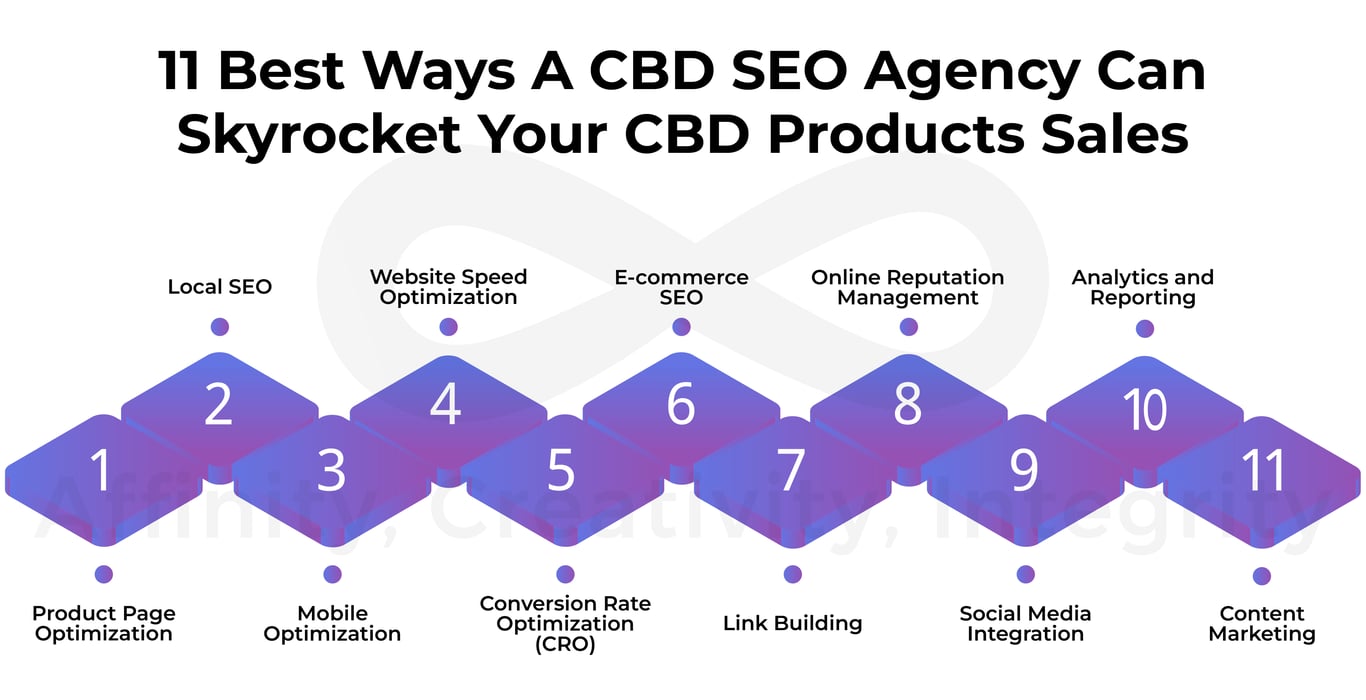 11 Best Ways A CBD SEO Agency Can Skyrocket Your CBD Products Sales

Local SEO

Website Speed Optimization

E-commerce SEO

Online Reputation Management

Analytics and Reporting

2

4

6

8

10

1

3

5

7

9

11

Affinity, Creativity, Integrity

Product Page Optimization

Mobile Optimization

Conversion Rate Optimization (CRO)

Link Building

Social Media Integration

Content Marketing